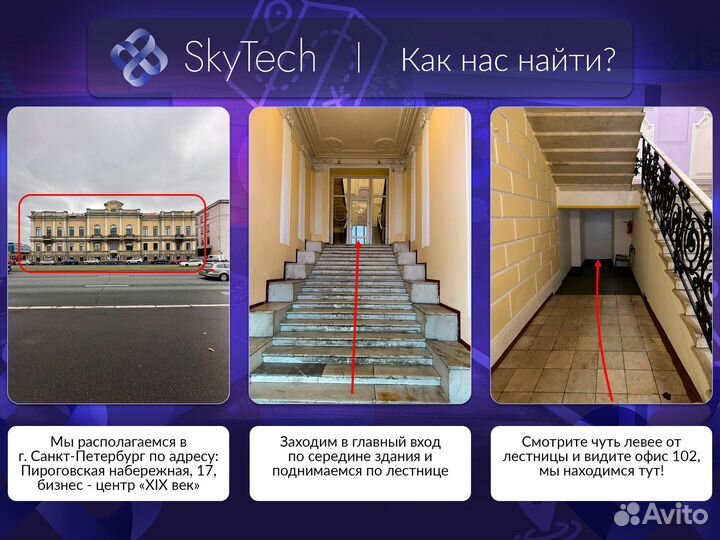 SkyTech | Как нас найти?

Мы располагаемся в г. Санкт-Петербург по адресу: Пироговская набережная, 17, бизнес - центр «XIX век»

Заходим в главный вход по середине здания и поднимаемся по лестнице

Смотрите чуть левее от лестницы и видите офис 102, мы находимся тут!

Avito